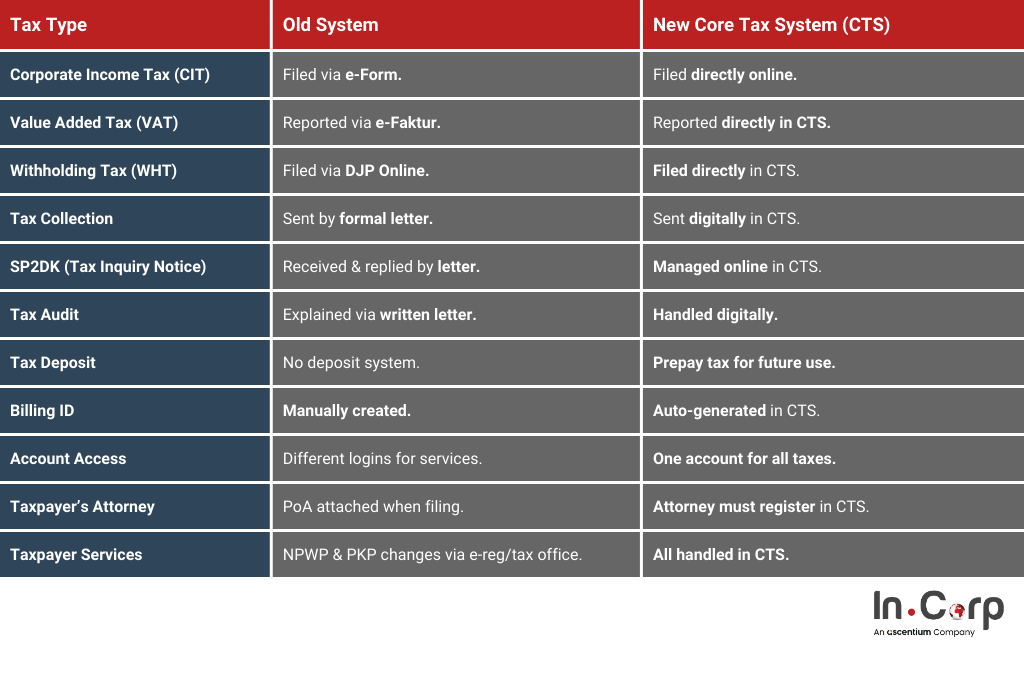 | Tax Type | Old System | New Core Tax System (CTS) |
|---|---|---|
| Corporate Income Tax (CIT) | Filed via e-Form. | Filed directly online. |
| Value Added Tax (VAT) | Reported via e-Faktur. | Reported directly in CTS. |
| Withholding Tax (WHT) | Filed via DJP Online. | Filed directly in CTS. |
| Tax Collection | Sent by formal letter. | Sent digitally in CTS. |
| SP2DK (Tax Inquiry Notice) | Received & replied by letter. | Managed online in CTS. |
| Tax Audit | Explained via written letter. | Handled digitally. |
| Tax Deposit | No deposit system. | Prepay tax for future use. |
| Billing ID | Manually created. | Auto-generated in CTS. |
| Account Access | Different logins for services. | One account for all taxes. |
| Taxpayer's Attorney | PoA attached when filing. | Attorney must register in CTS. |
| Taxpayer Services | NPWP & PKP changes via e-reg/tax office. | All handled in CTS. |

In.Corp
An ascentium Company